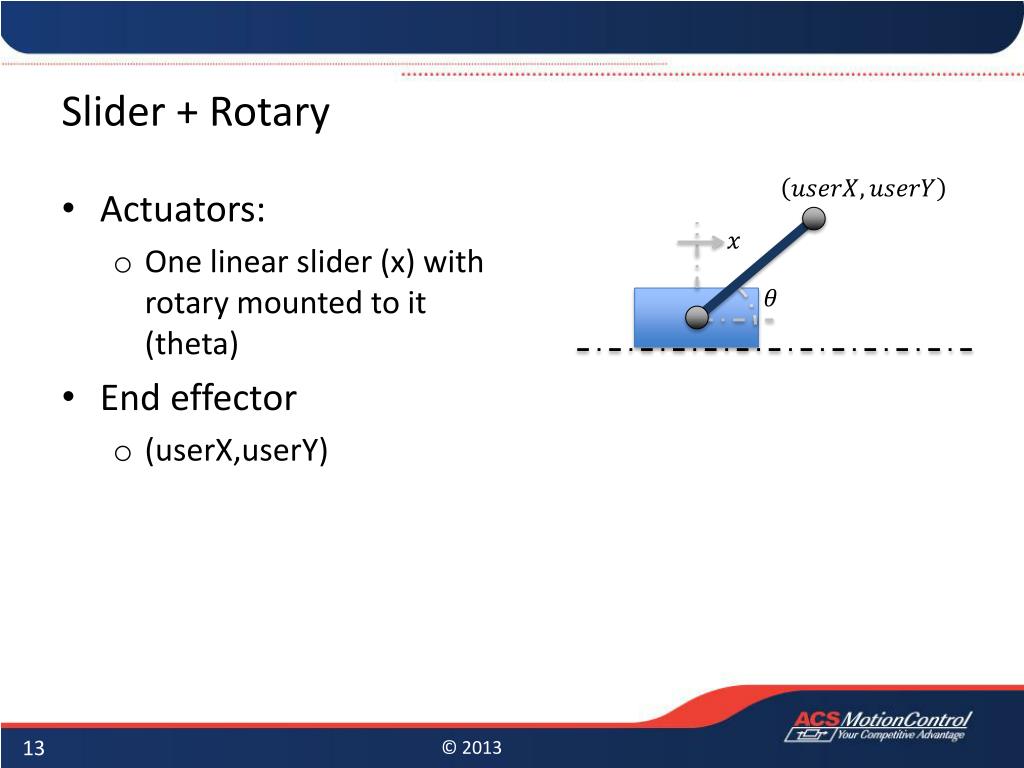 Slider + Rotary

• Actuators:
  o One linear slider (x) with rotary mounted to it (theta)
• End effector
  o (userX,userY)

$(userX, userY)$

$x$

$\theta$

13

© 2013

ACS MotionControl
Your Competitive Advantage